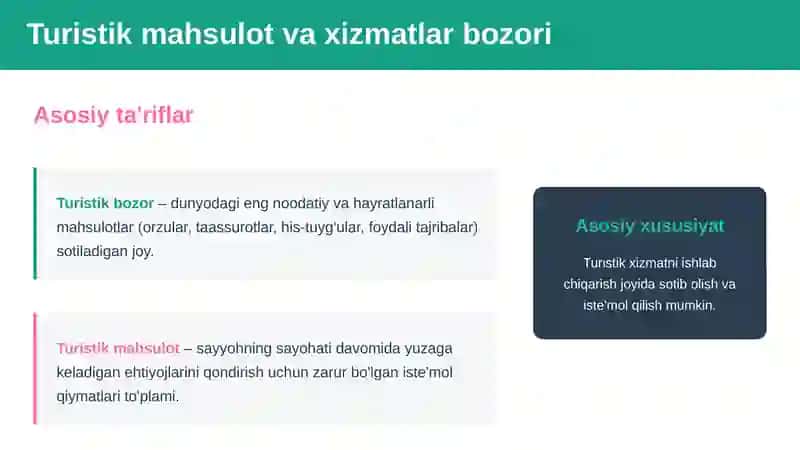 Turistik mahsulot va xizmatlar bozori

Asosiy ta'riflar

Turistik bozor – dunyodagi eng noodatiy va hayratlanarli mahsulotlar (orzular, taassurotlar, his-tuyg'ular, foydali tajribalar) sotiladigan joy.

Turistik mahsulot – sayyohning sayohati davomida yuzaga keladigan ehtiyojlarini qondirish uchun zarur bo'lgan iste'mol qiymatlari to'plami.

Asosiy xususiyat

Turistik xizmatni ishlab chiqarish joyida sotib olish va iste'mol qilish mumkin.